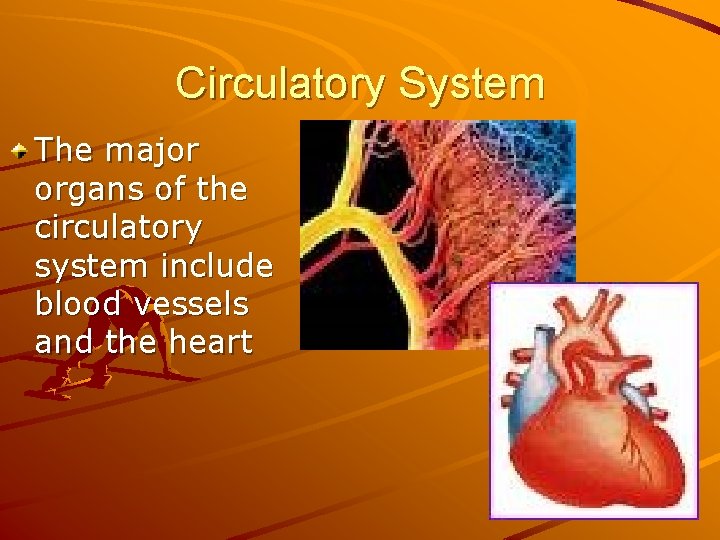 Circulatory System

The major organs of the circulatory system include blood vessels and the heart